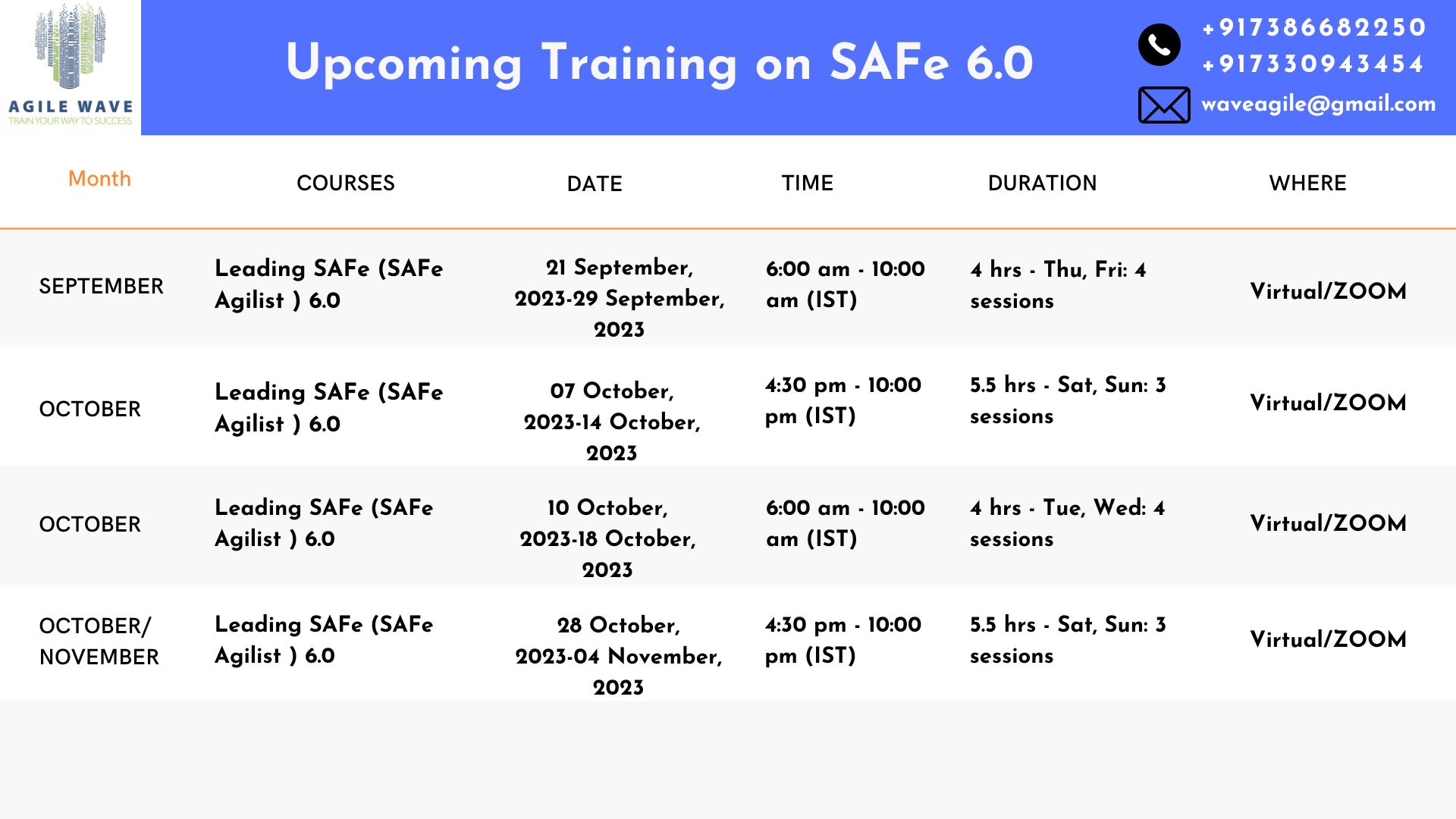 AGILE WAVE
TRAIN YOUR WAY TO SUCCESS

Upcoming Training on SAFe 6.0

+917386682250
+917330943454
waveagile@gmail.com

| Month | COURSES | DATE | TIME | DURATION | WHERE |
|---|---|---|---|---|---|
| SEPTEMBER | Leading SAFe (SAFe Agilist ) 6.0 | 21 September, 2023-29 September, 2023 | 6:00 am - 10:00 am (IST) | 4 hrs - Thu, Fri: 4 sessions | Virtual/ZOOM |
| OCTOBER | Leading SAFe (SAFe Agilist ) 6.0 | 07 October, 2023-14 October, 2023 | 4:30 pm - 10:00 pm (IST) | 5.5 hrs - Sat, Sun: 3 sessions | Virtual/ZOOM |
| OCTOBER | Leading SAFe (SAFe Agilist ) 6.0 | 10 October, 2023-18 October, 2023 | 6:00 am - 10:00 am (IST) | 4 hrs - Tue, Wed: 4 sessions | Virtual/ZOOM |
| OCTOBER/ NOVEMBER | Leading SAFe (SAFe Agilist ) 6.0 | 28 October, 2023-04 November, 2023 | 4:30 pm - 10:00 pm (IST) | 5.5 hrs - Sat, Sun: 3 sessions | Virtual/ZOOM |